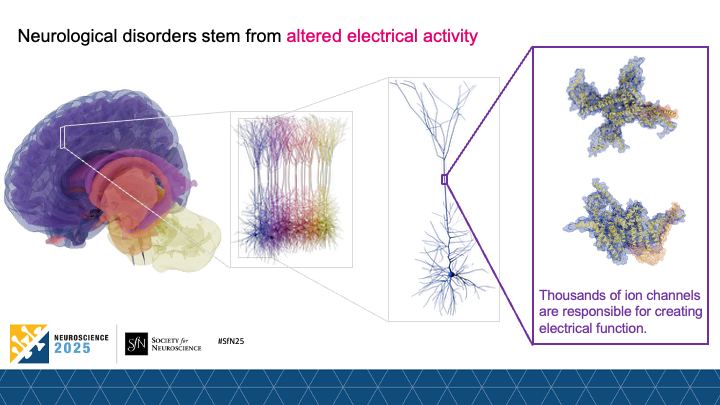 Neurological disorders stem from altered electrical activity

Thousands of ion channels are responsible for creating electrical function.

NEUROSCIENCE 2025

SfN SOCIETY for NEUROSCIENCE

#SfN25